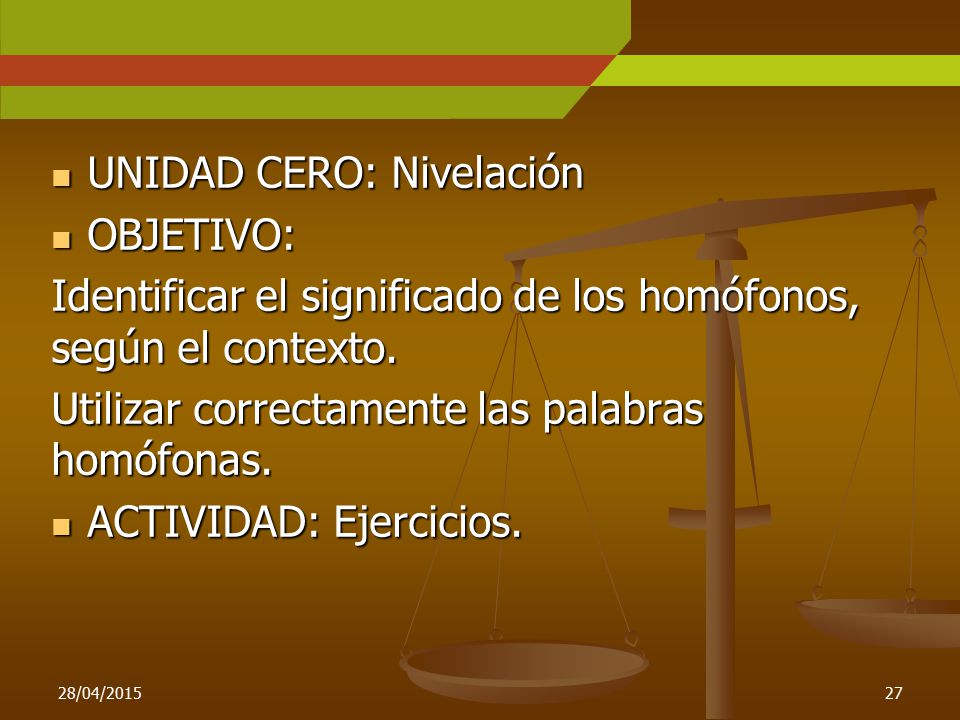 UNIDAD CERO: Nivelación

OBJETIVO:

Identificar el significado de los homófonos, según el contexto.

Utilizar correctamente las palabras homófonas.

ACTIVIDAD: Ejercicios.

28/04/2015

27